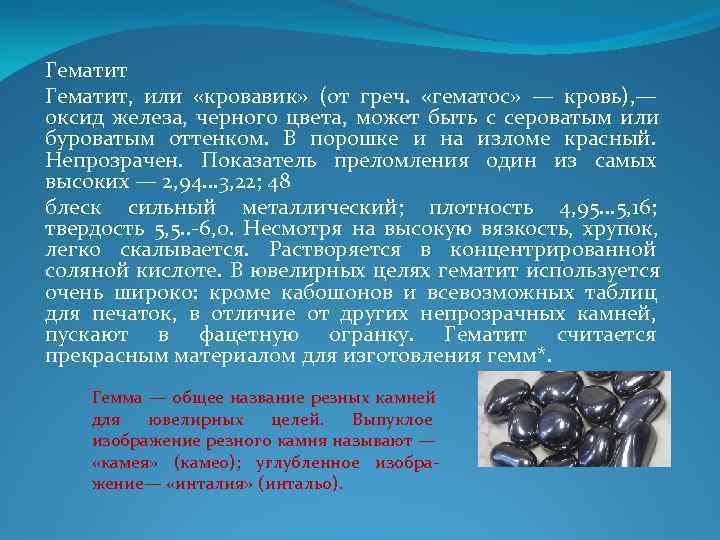 Гематит

Гематит, или «кровавик» (от греч. «гематос» — кровь),— оксид железа, черного цвета, может быть с сероватым или буроватым оттенком. В порошке и на изломе красный. Непрозрачен. Показатель преломления один из самых высоких — 2,94...3,22; 48

блеск сильный металлический; плотность 4,95...5,16; твердость 5,5..-6,0. Несмотря на высокую вязкость, хрупок, легко скалывается. Растворяется в концентрированной соляной кислоте. В ювелирных целях гематит используется очень широко: кроме кабошонов и всевозможных таблиц для печаток, в отличие от других непрозрачных камней, пускают в фацетную огранку. Гематит считается прекрасным материалом для изготовления гемм*.

Гемма — общее название резных камней для ювелирных целей. Выпуклое изображение резного камня называют — «камея» (камео); углубленное изображение— «инталия» (интальо).